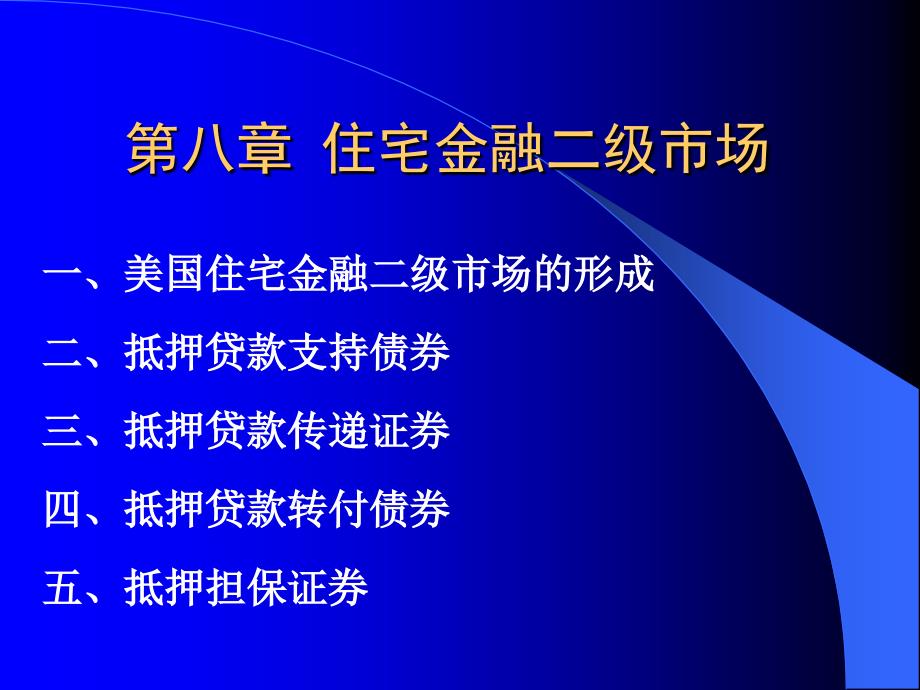 第八章 住宅金融二级市场

一、美国住宅金融二级市场的形成

二、抵押贷款支持债券

三、抵押贷款传递证券

四、抵押贷款转付债券

五、抵押担保证券